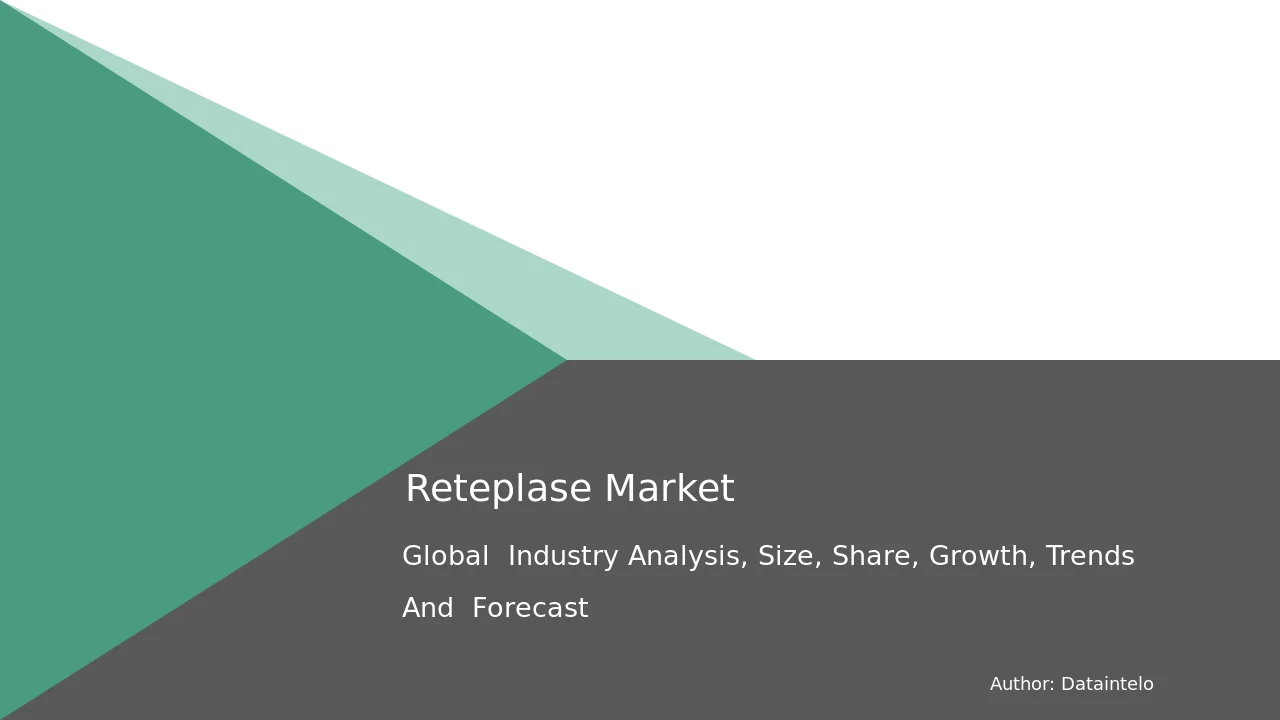 Reteplase Market

Global Industry Analysis, Size, Share, Growth, Trends And Forecast

Author: Dataintelo